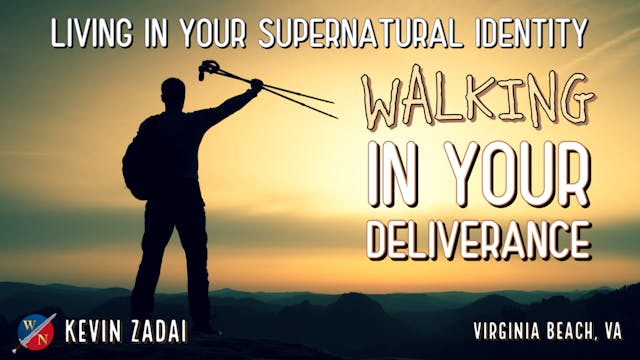 LIVING IN YOUR SUPERNATURAL IDENTITY

WALKING IN YOUR DELIVERANCE

W N

KEVIN ZADAI

VIRGINIA BEACH, VA